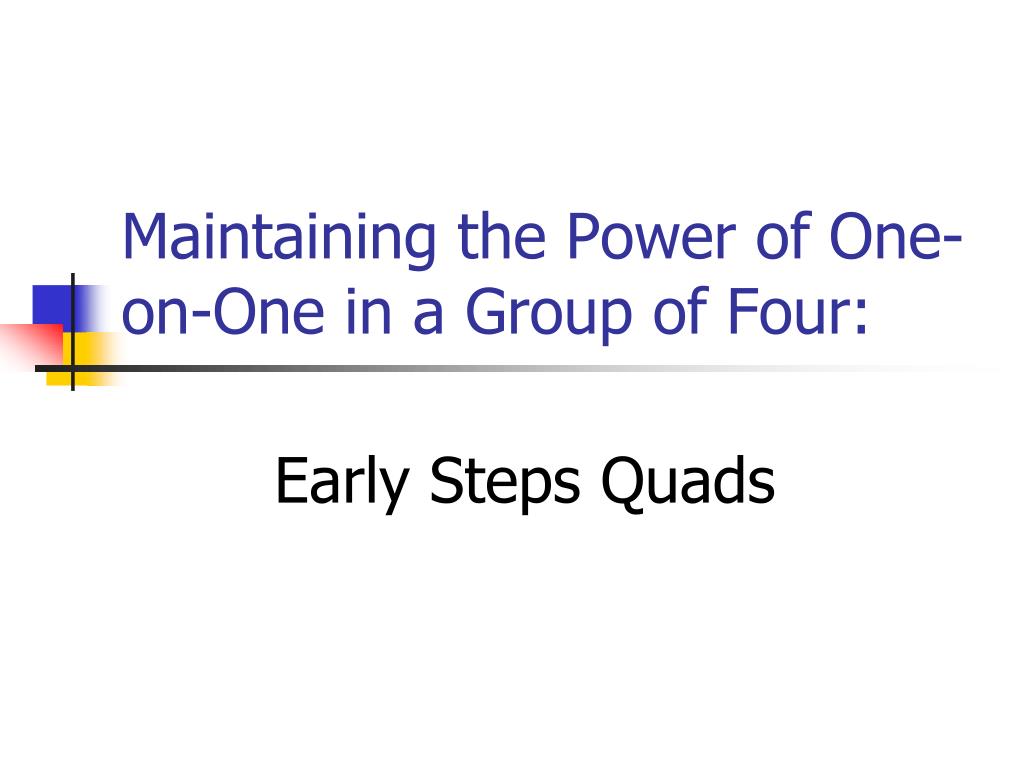 Maintaining the Power of One-on-One in a Group of Four:

Early Steps Quads